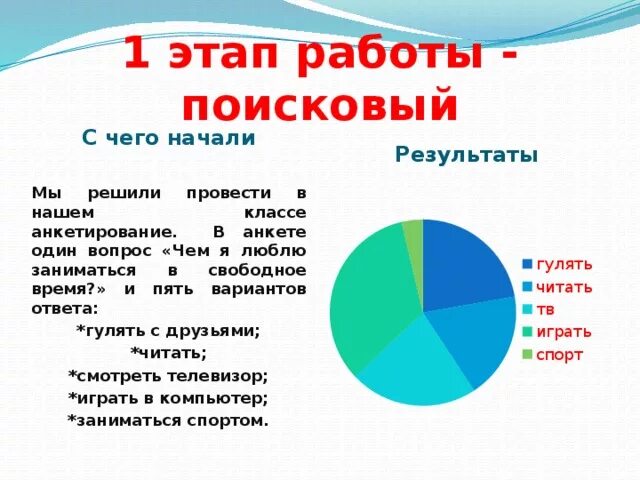 1 этап работы - поисковый

С чего начали

Мы решили провести в нашем классе анкетирование. В анкете один вопрос «Чем я люблю заниматься в свободное время?» и пять вариантов ответа:

*гулять с друзьями;
*читать;
*смотреть телевизор;
*играть в компьютер;
*заниматься спортом.

Результаты

гулять
читать
тв
играть
спорт